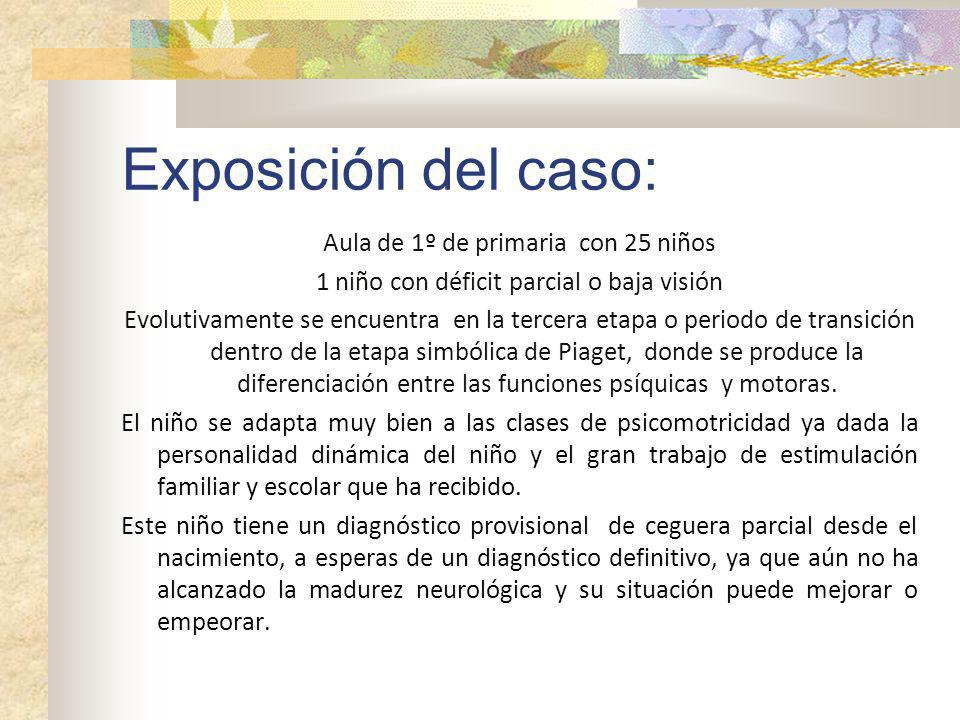 Exposición del caso:

Aula de 1º de primaria con 25 niños

1 niño con déficit parcial o baja visión

Evolutivamente se encuentra en la tercera etapa o periodo de transición dentro de la etapa simbólica de Piaget, donde se produce la diferenciación entre las funciones psíquicas y motoras.

El niño se adapta muy bien a las clases de psicomotricidad ya dada la personalidad dinámica del niño y el gran trabajo de estimulación familiar y escolar que ha recibido.

Este niño tiene un diagnóstico provisional de ceguera parcial desde el nacimiento, a esperas de un diagnóstico definitivo, ya que aún no ha alcanzado la madurez neurológica y su situación puede mejorar o empeorar.